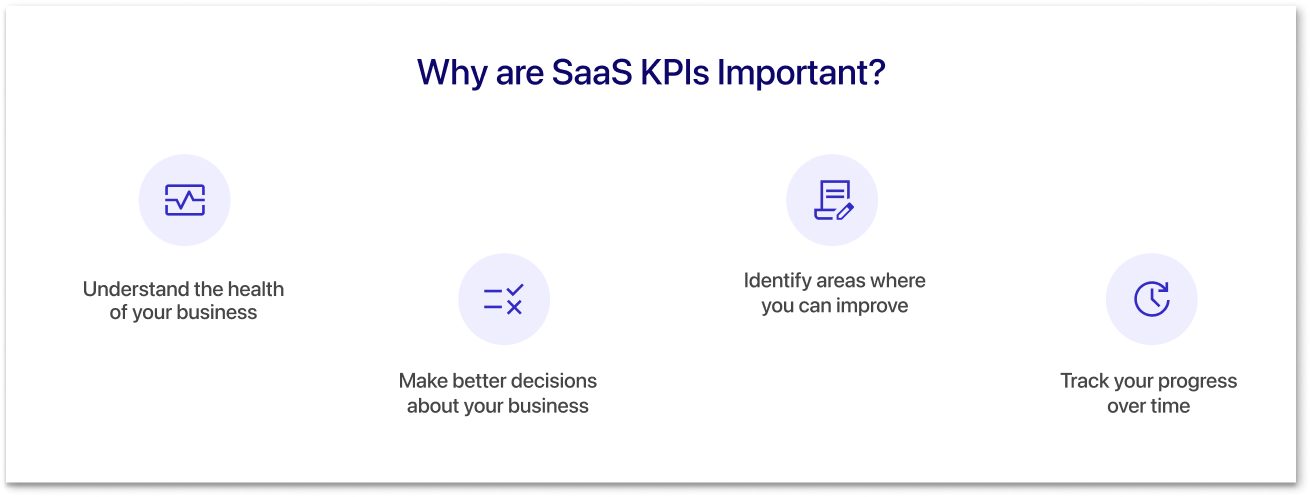 Why are SaaS KPIs Important?

Understand the health of your business

Make better decisions about your business

Identify areas where you can improve

Track your progress over time